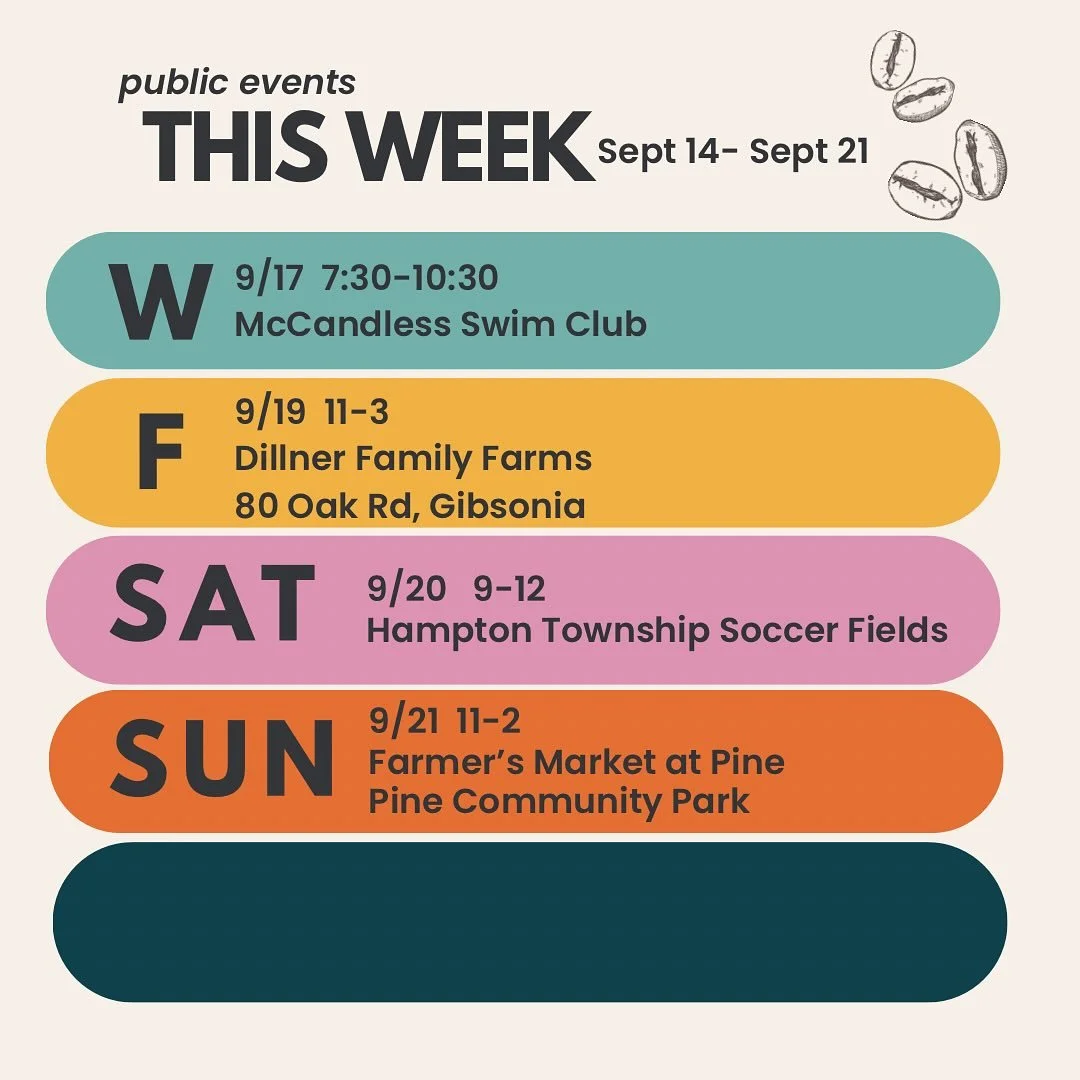 public events
THIS WEEK Sept 14- Sept 21

W 9/17 7:30-10:30
McCandless Swim Club

F 9/19 11-3
Dillner Family Farms
80 Oak Rd, Gibsonia

SAT 9/20 9-12
Hampton Township Soccer Fields

SUN 9/21 11-2
Farmer's Market at Pine
Pine Community Park